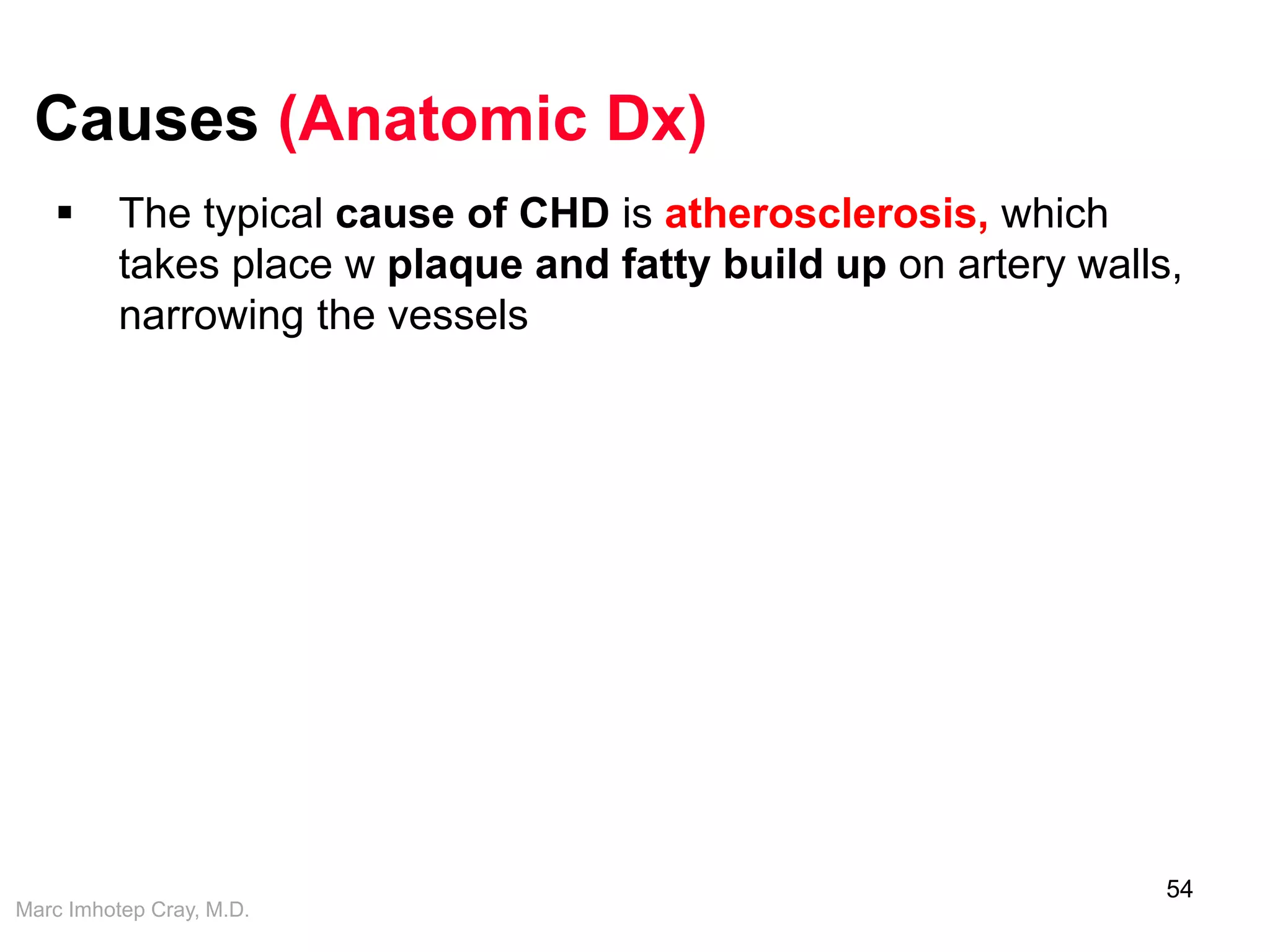 Causes (Anatomic Dx)

▪ The typical cause of CHD is atherosclerosis, which takes place w plaque and fatty build up on artery walls, narrowing the vessels

54

Marc Imhotep Cray, M.D.